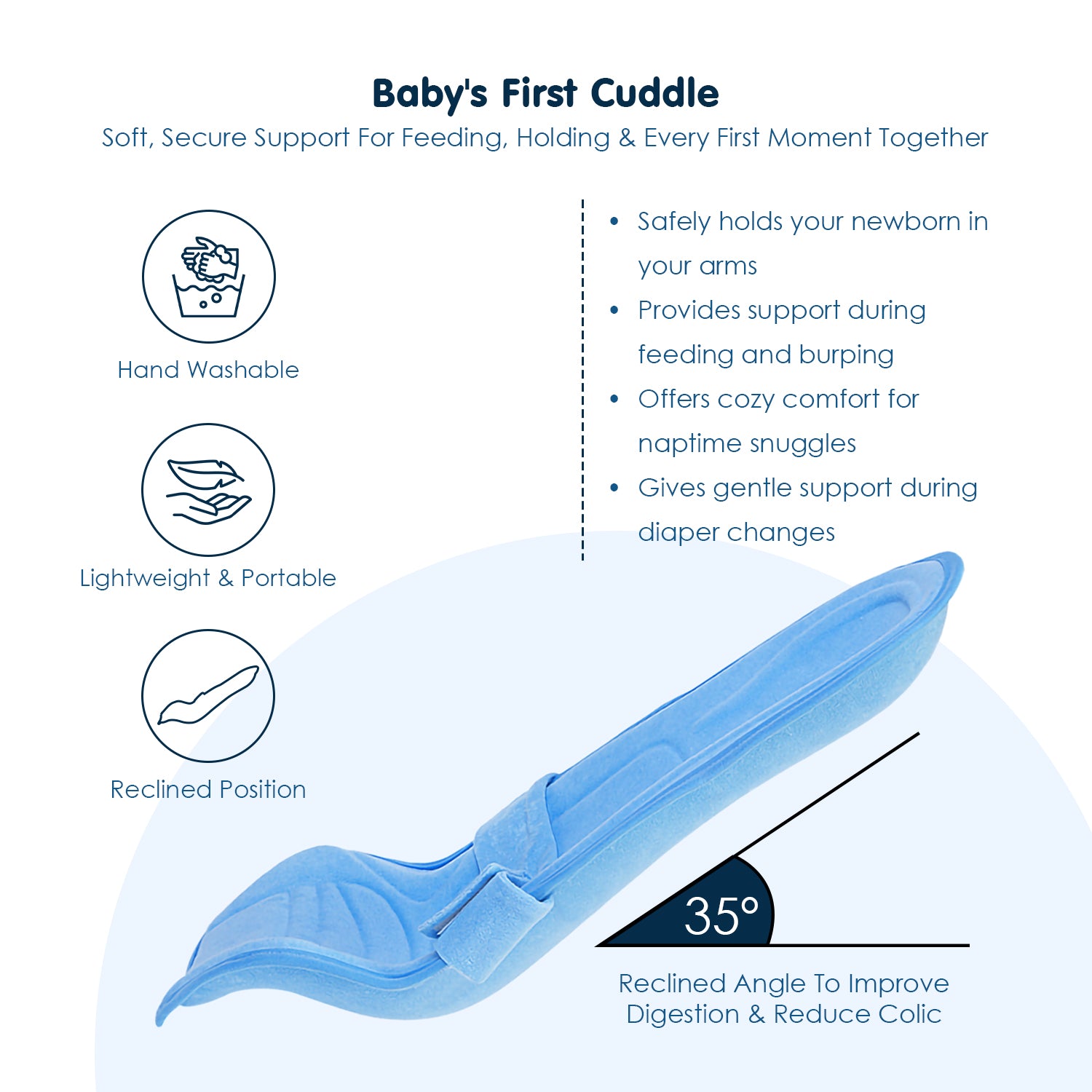 Baby's First Cuddle
Soft, Secure Support For Feeding, Holding & Every First Moment Together

Hand Washable

Lightweight & Portable

Reclined Position

• Safely holds your newborn in your arms
• Provides support during feeding and burping
• Offers cozy comfort for naptime snuggles
• Gives gentle support during diaper changes

35°

Reclined Angle To Improve Digestion & Reduce Colic